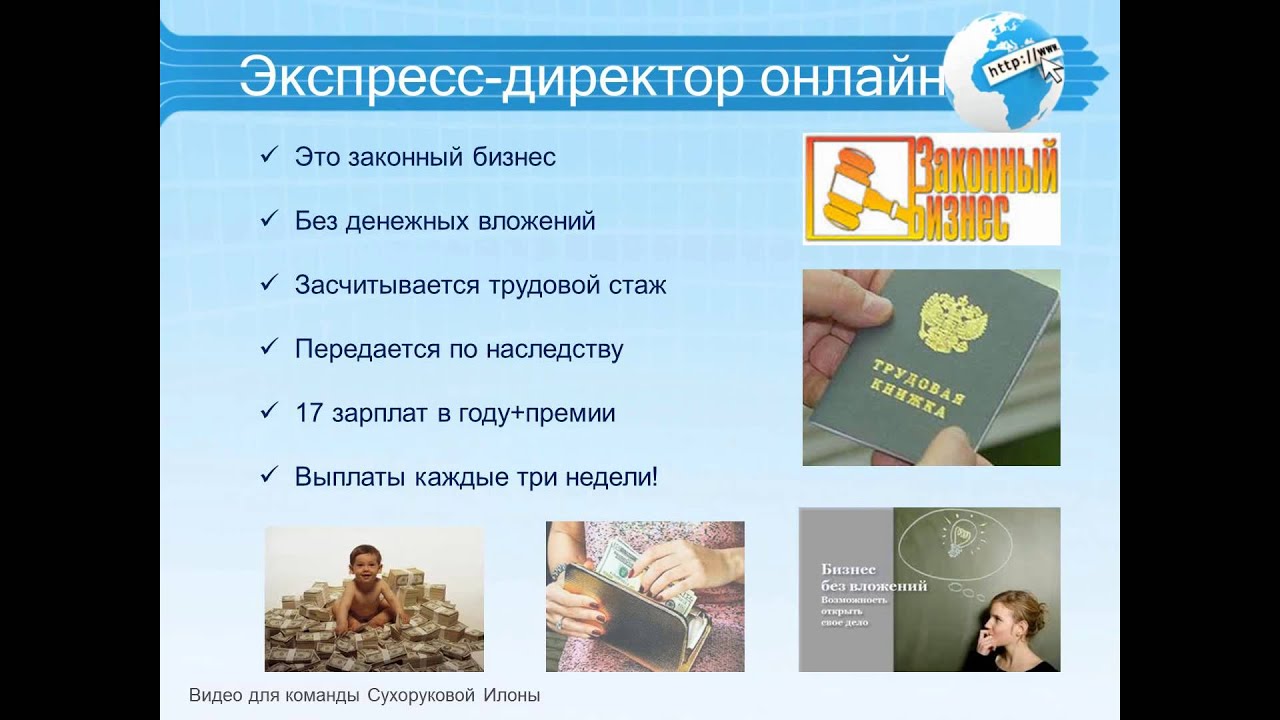 Экспресс-директор онлайн

http://www.

✓ Это законный бизнес

✓ Без денежных вложений

✓ Засчитывается трудовой стаж

✓ Передается по наследству

✓ 17 зарплат в году+премии

✓ Выплаты каждые три недели!

Законный бизнес

ТРУДОВАЯ КНИЖКА

Бизнес без вложений
Возможность открыть свое дело

Видео для команды Сухоруковой Илоны